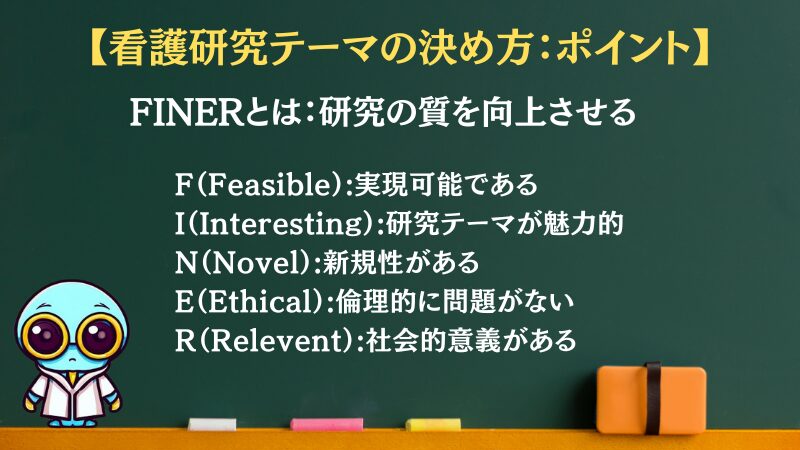 【看護研究テーマの決め方：ポイント】

FINERとは：研究の質を向上させる

F（Feasible）:実現可能である
I（Interesting）:研究テーマが魅力的
N（Novel）:新規性がある
E（Ethical）:倫理的に問題がない
R（Relevent）:社会的意義がある